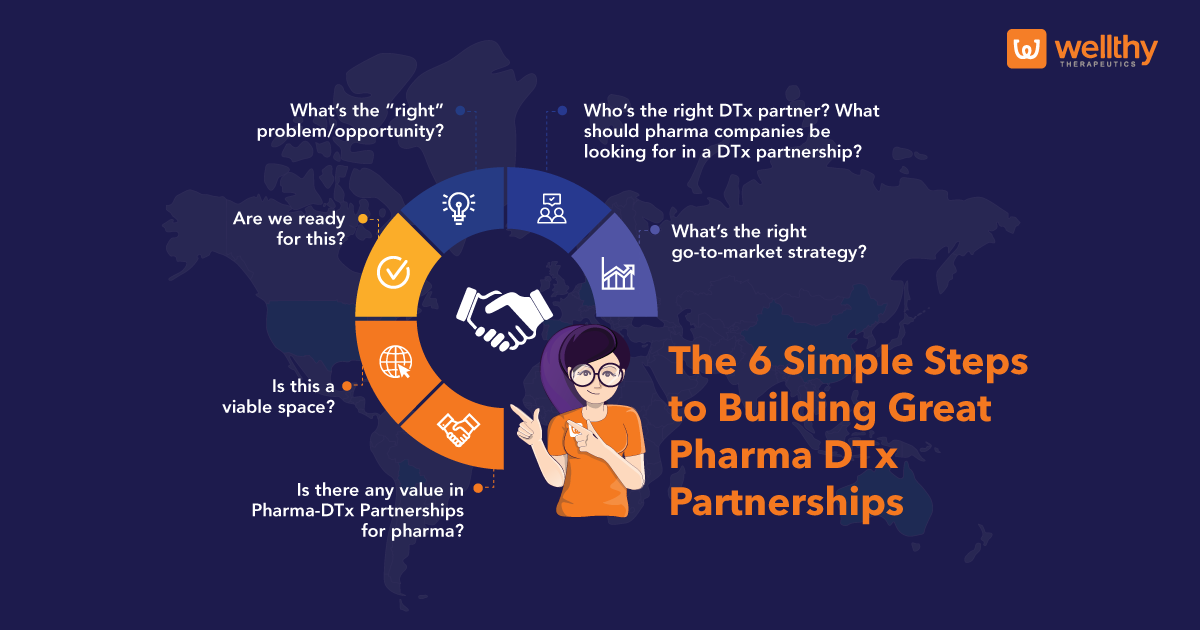 wellthy
THERAPEUTICS

What's the "right" problem/opportunity?

Who's the right DTx partner? What should pharma companies be looking for in a DTx partnership?

Are we ready for this?

What's the right go-to-market strategy?

Is this a viable space?

Is there any value in Pharma-DTx Partnerships for pharma?

The 6 Simple Steps to Building Great Pharma DTx Partnerships